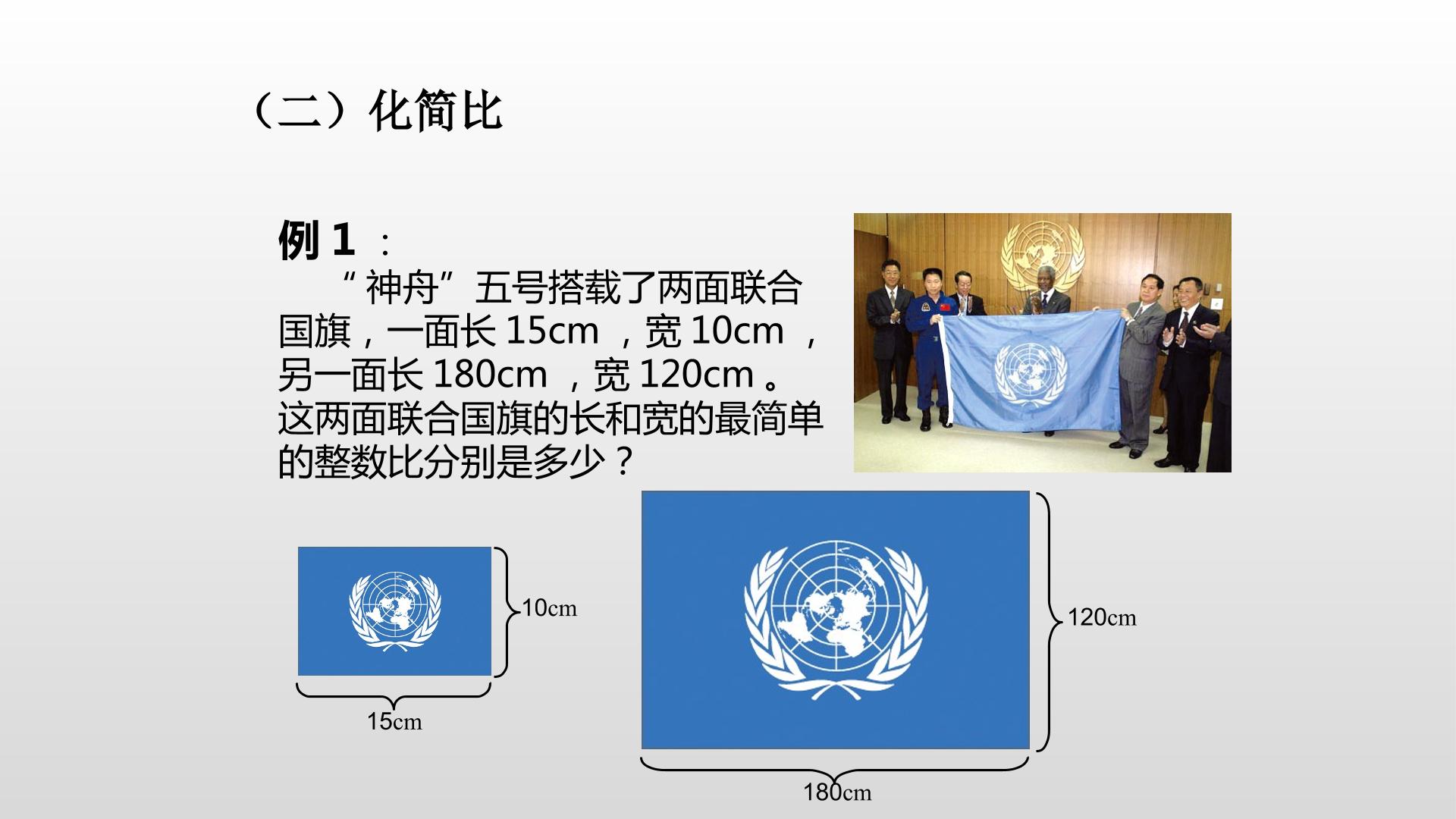 （二）化简比

例1：

“神舟”五号搭载了两面联合国旗，一面长15cm，宽10cm，另一面长180cm，宽120cm。这两面联合国旗的长和宽的最简单的整数比分别是多少？

10cm

15cm

120cm

180cm